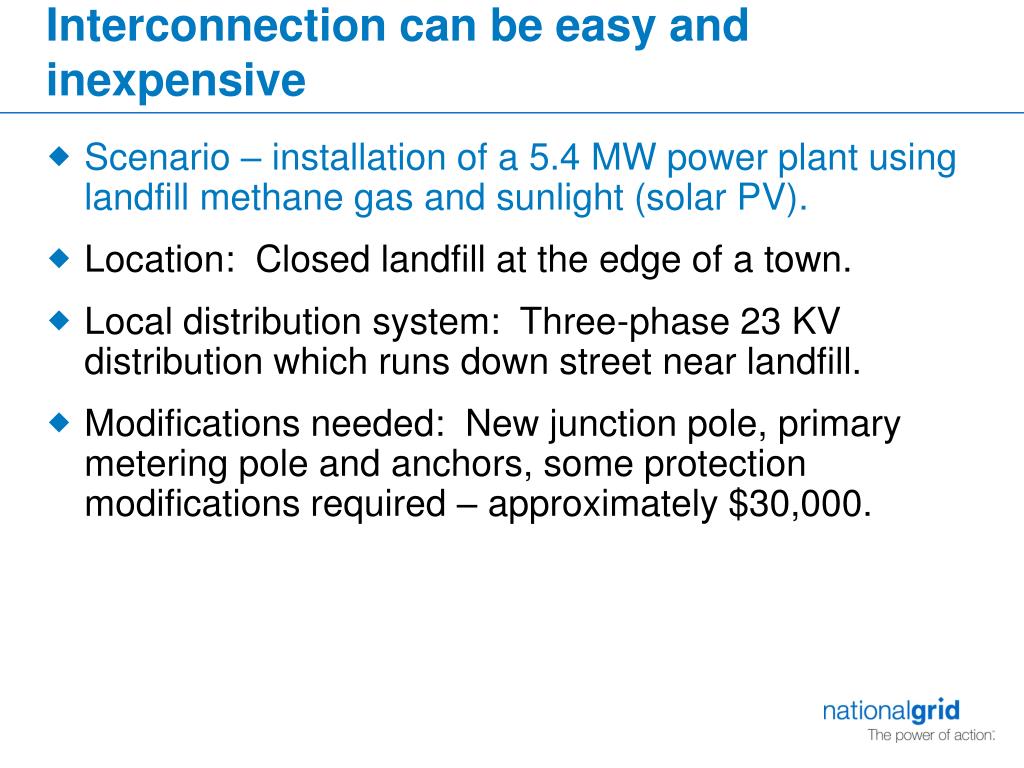 Interconnection can be easy and inexpensive

◆ Scenario – installation of a 5.4 MW power plant using landfill methane gas and sunlight (solar PV).

◆ Location: Closed landfill at the edge of a town.

◆ Local distribution system: Three-phase 23 KV distribution which runs down street near landfill.

◆ Modifications needed: New junction pole, primary metering pole and anchors, some protection modifications required – approximately \$30,000.

nationalgrid
The power of action.